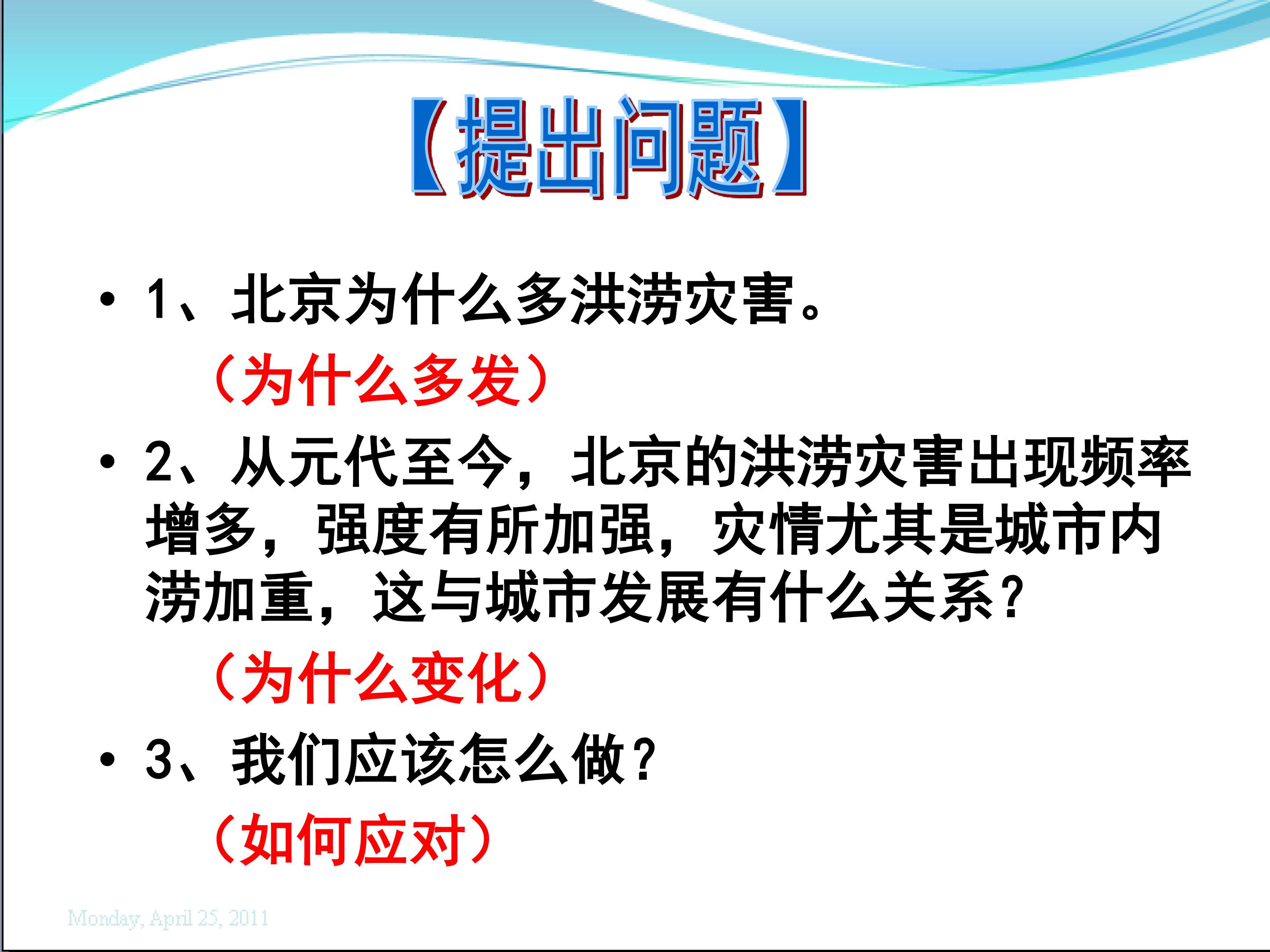 【提出问题】

• 1、北京为什么多洪涝灾害。

（为什么多发）

• 2、从元代至今，北京的洪涝灾害出现频率增多，强度有所加强，灾情尤其是城市内涝加重，这与城市发展有什么关系？

（为什么变化）

• 3、我们应该怎么做？

（如何应对）

Monday, April 25, 2011